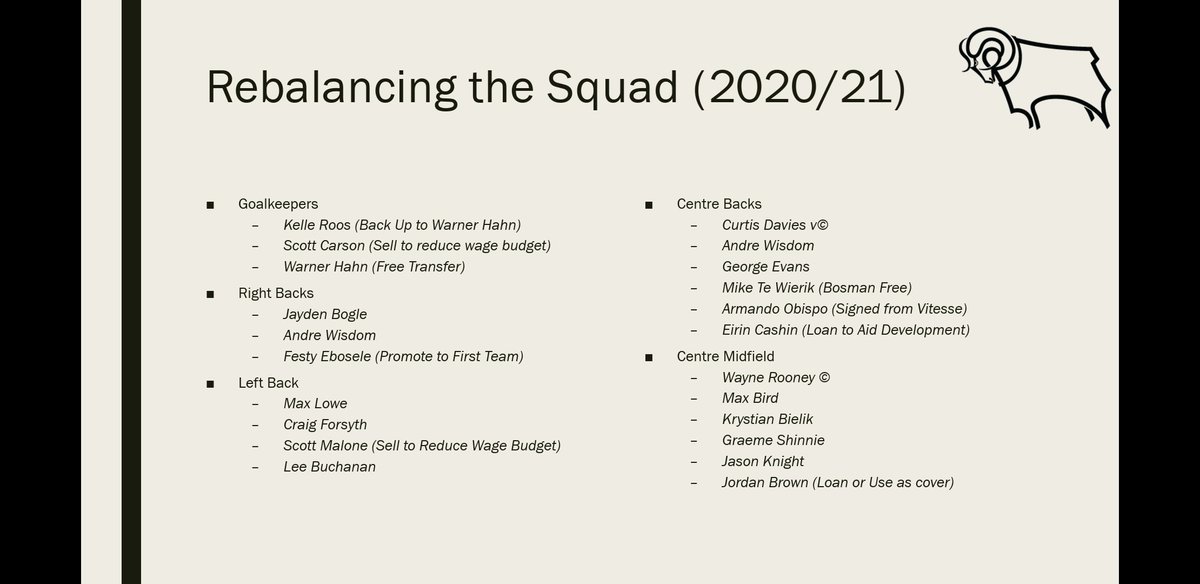 Rebalancing the Squad (2020/21)

■ Goalkeepers
– Kelle Roos (Back Up to Warner Hahn)
– Scott Carson (Sell to reduce wage budget)
– Warner Hahn (Free Transfer)

■ Right Backs
– Jayden Bogle
– Andre Wisdom
– Festy Ebosele (Promote to First Team)

■ Left Back
– Max Lowe
– Craig Forsyth
– Scott Malone (Sell to Reduce Wage Budget)
– Lee Buchanan

■ Centre Backs
– Curtis Davies v©
– Andre Wisdom
– George Evans
– Mike Te Wierik (Bosman Free)
– Armando Obispo (Signed from Vitesse)
– Eirin Cashin (Loan to Aid Development)

■ Centre Midfield
– Wayne Rooney ©
– Max Bird
– Krystian Bielik
– Graeme Shinnie
– Jason Knight
– Jordan Brown (Loan or Use as cover)